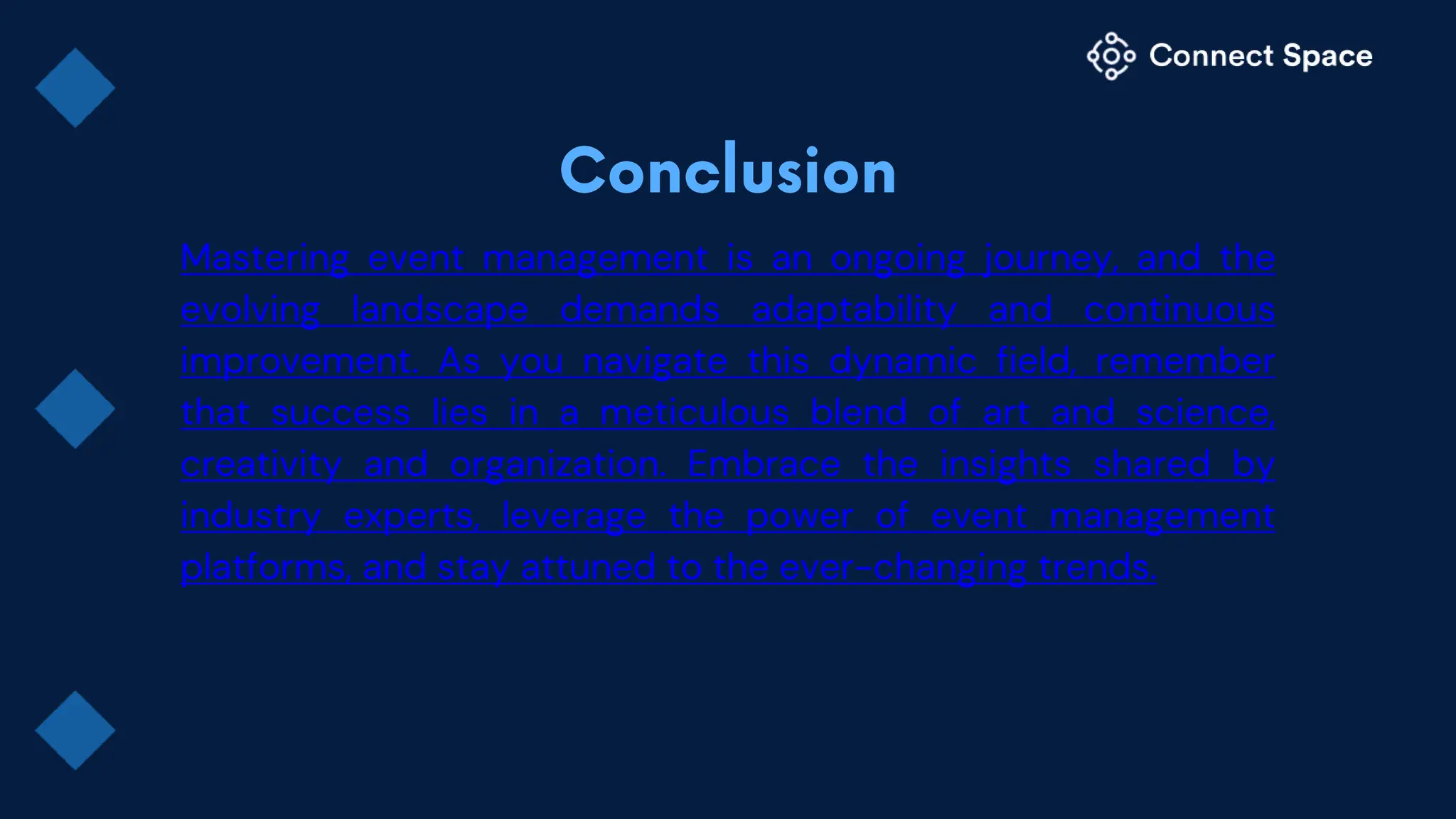 Connect Space

Conclusion

Mastering event management is an ongoing journey, and the evolving landscape demands adaptability and continuous improvement. As you navigate this dynamic field, remember that success lies in a meticulous blend of art and science, creativity and organization. Embrace the insights shared by industry experts, leverage the power of event management platforms, and stay attuned to the ever-changing trends.